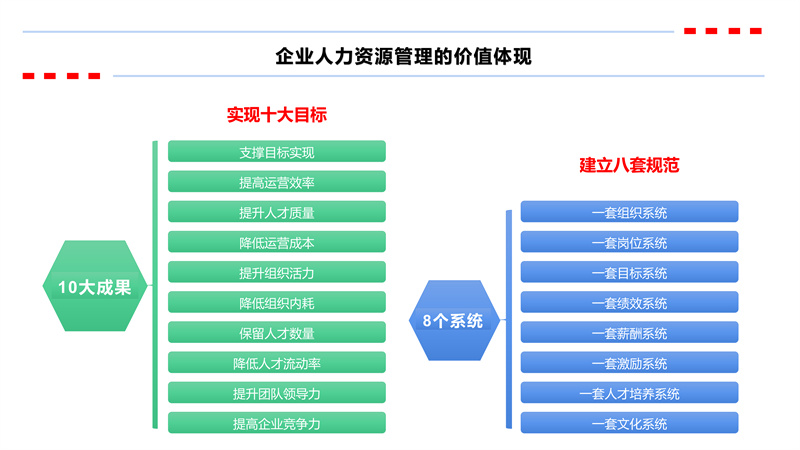 企业人力资源管理的价值体现

实现十大目标

10大成果

支撑目标实现
提高运营效率
提升人才质量
降低运营成本
提升组织活力
降低组织内耗
保留人才数量
降低人才流动率
提升团队领导力
提高企业竞争力

建立八套规范

8个系统

一套组织系统
一套岗位系统
一套目标系统
一套绩效系统
一套薪酬系统
一套激励系统
一套人才培养系统
一套文化系统